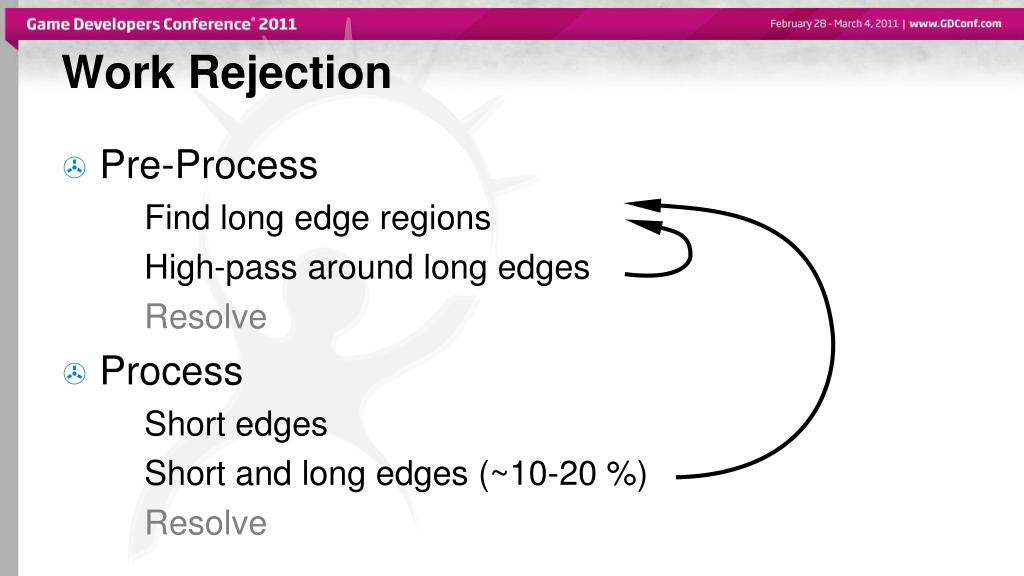 Game Developers Conference® 2011

February 28 - March 4, 2011 | www.GDConf.com

Work Rejection

Pre-Process

Find long edge regions

High-pass around long edges

Resolve

Process

Short edges

Short and long edges (~10-20 %)

Resolve